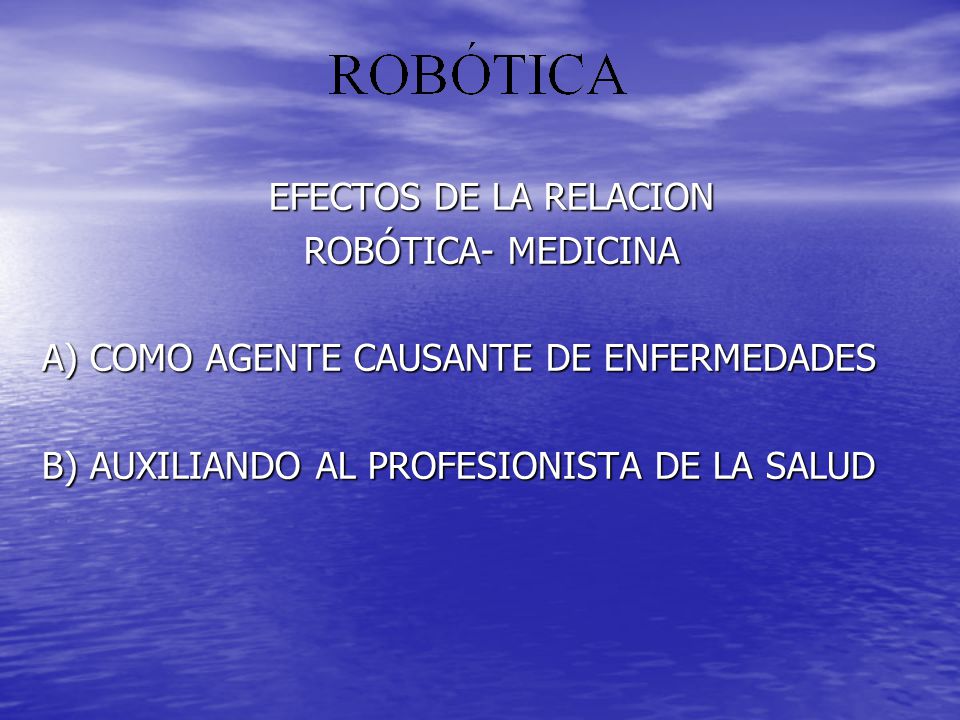 ROBÓTICA

EFECTOS DE LA RELACION
ROBÓTICA- MEDICINA

A) COMO AGENTE CAUSANTE DE ENFERMEDADES

B) AUXILIANDO AL PROFESIONISTA DE LA SALUD